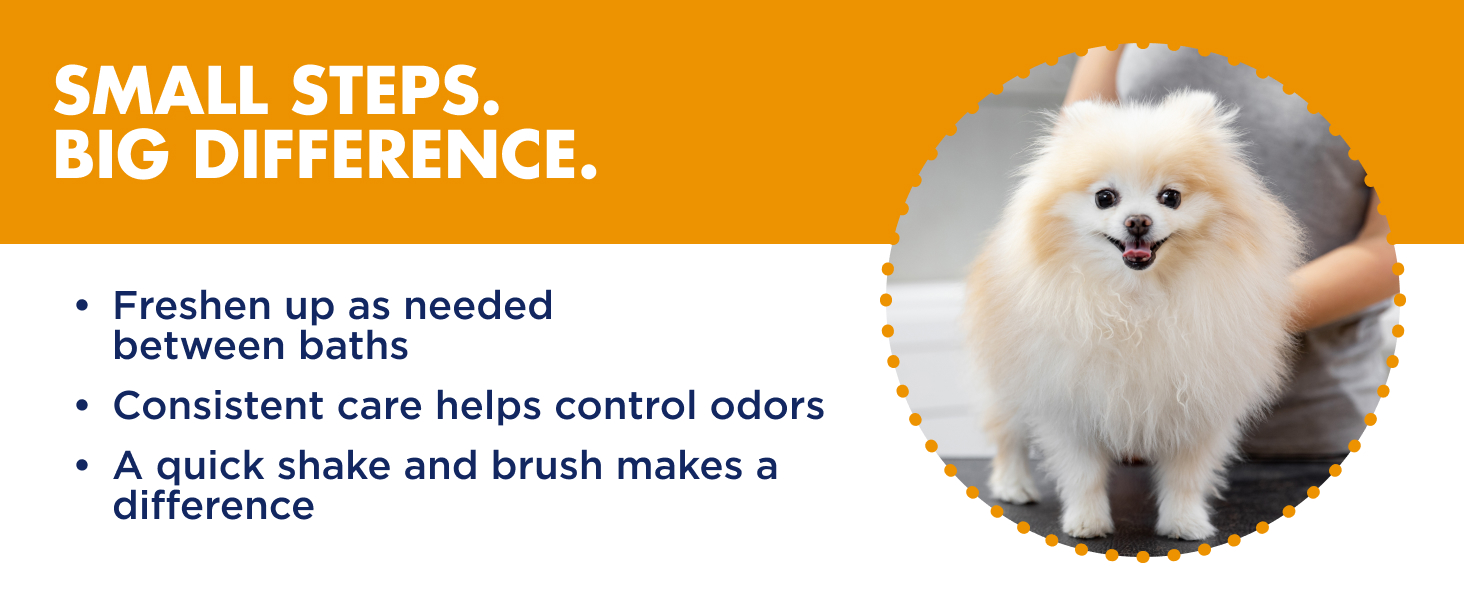 SMALL STEPS.
BIG DIFFERENCE.

• Freshen up as needed between baths
• Consistent care helps control odors
• A quick shake and brush makes a difference